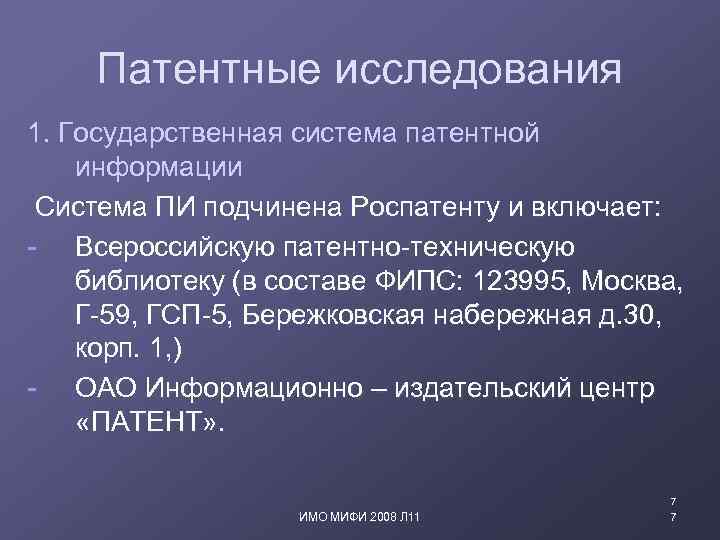 Патентные исследования

1. Государственная система патентной информации

Система ПИ подчинена Роспатенту и включает:

- Всероссийскую патентно-техническую библиотеку (в составе ФИПС: 123995, Москва, Г-59, ГСП-5, Бережковская набережная д.30, корп. 1,)
- ОАО Информационно – издательский центр «ПАТЕНТ».

ИМО МИФИ 2008 Л11

7
7